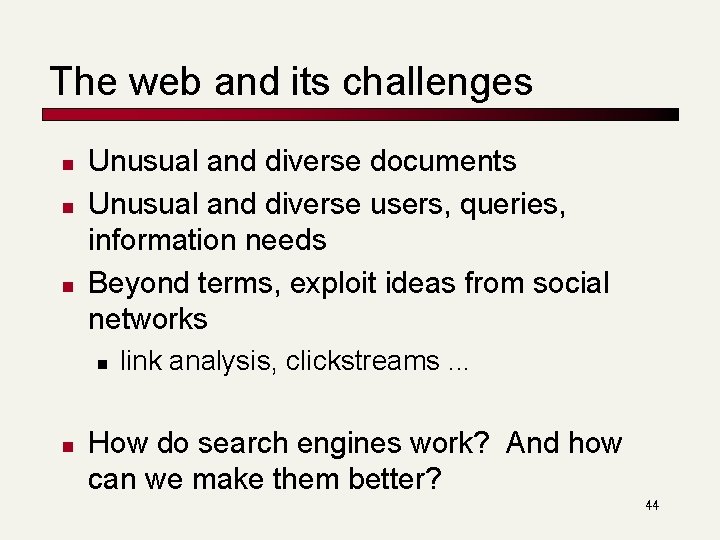 The web and its challenges

- Unusual and diverse documents
- Unusual and diverse users, queries, information needs
- Beyond terms, exploit ideas from social networks
  - link analysis, clickstreams ...

- How do search engines work? And how can we make them better?

44